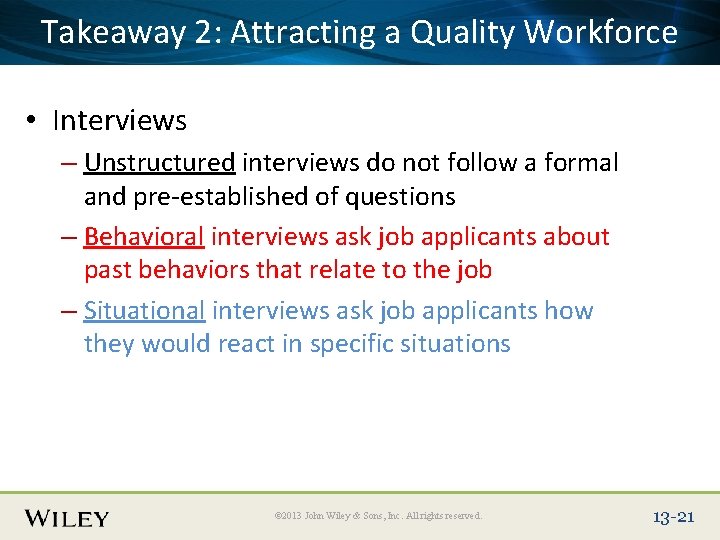 Takeaway 2: Attracting a Quality Workforce

• Interviews
– Unstructured interviews do not follow a formal and pre-established of questions
– Behavioral interviews ask job applicants about past behaviors that relate to the job
– Situational interviews ask job applicants how they would react in specific situations

WILEY

©2013 John Wiley & Sons, Inc. All rights reserved.

13-21